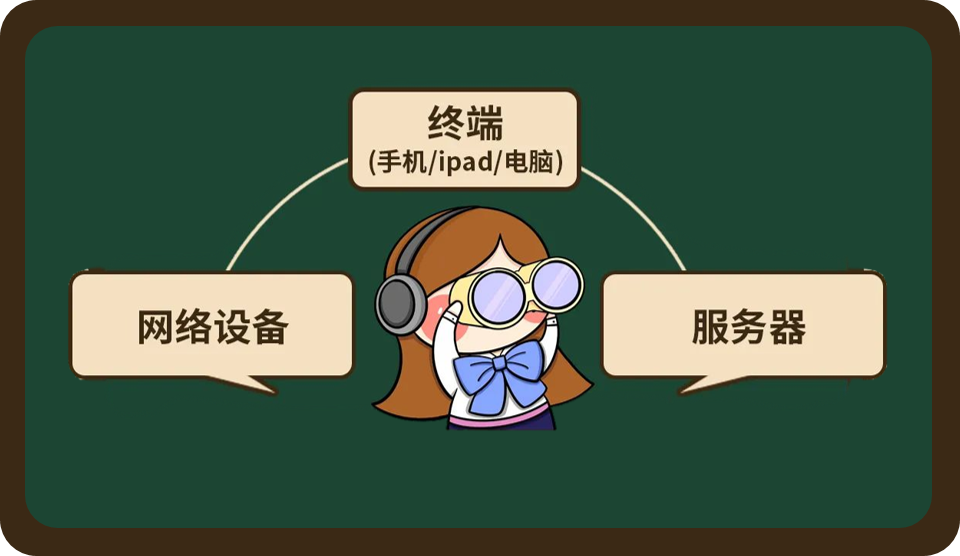 终端
(手机/ipad/电脑)

网络设备

服务器